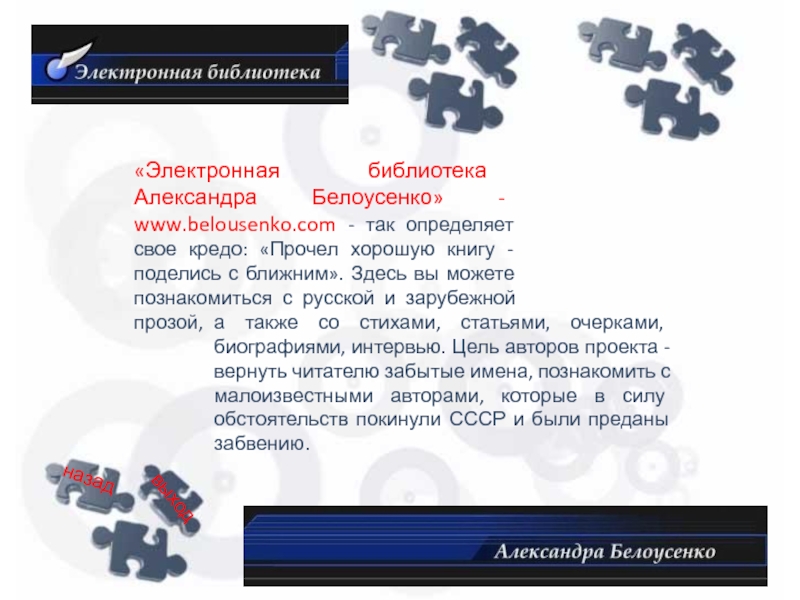 Электронная библиотека

«Электронная библиотека Александра Белоусенко» - www.belousenko.com - так определяет свое кредо: «Прочел хорошую книгу - поделись с ближним». Здесь вы можете познакомиться с русской и зарубежной прозой, а также со стихами, статьями, очерками, биографиями, интервью. Цель авторов проекта - вернуть читателю забытые имена, познакомить с малоизвестными авторами, которые в силу обстоятельств покинули СССР и были преданы забвению.

назад

выход

Александра Белоусенко